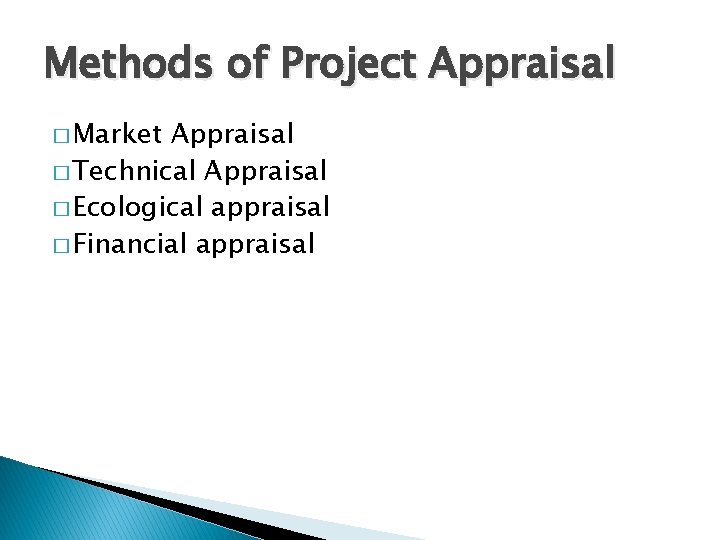 Methods of Project Appraisal

□ Market Appraisal
□ Technical Appraisal
□ Ecological appraisal
□ Financial appraisal